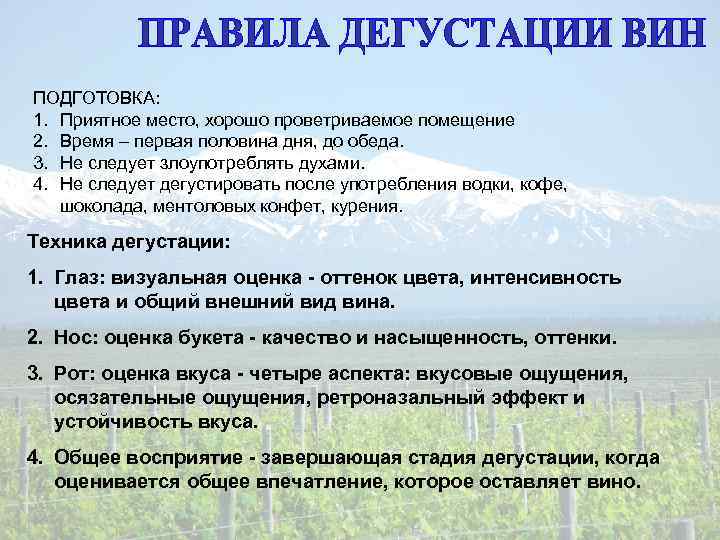 ПРАВИЛА ДЕГУСТАЦИИ ВИН

ПОДГОТОВКА:
1. Приятное место, хорошо проветриваемое помещение
2. Время – первая половина дня, до обеда.
3. Не следует злоупотреблять духами.
4. Не следует дегустировать после употребления водки, кофе, шоколада, ментоловых конфет, курения.

Техника дегустации:

1. Глаз: визуальная оценка - оттенок цвета, интенсивность цвета и общий внешний вид вина.

2. Нос: оценка букета - качество и насыщенность, оттенки.

3. Рот: оценка вкуса - четыре аспекта: вкусовые ощущения, осязательные ощущения, ретроназальный эффект и устойчивость вкуса.

4. Общее восприятие - завершающая стадия дегустации, когда оценивается общее впечатление, которое оставляет вино.